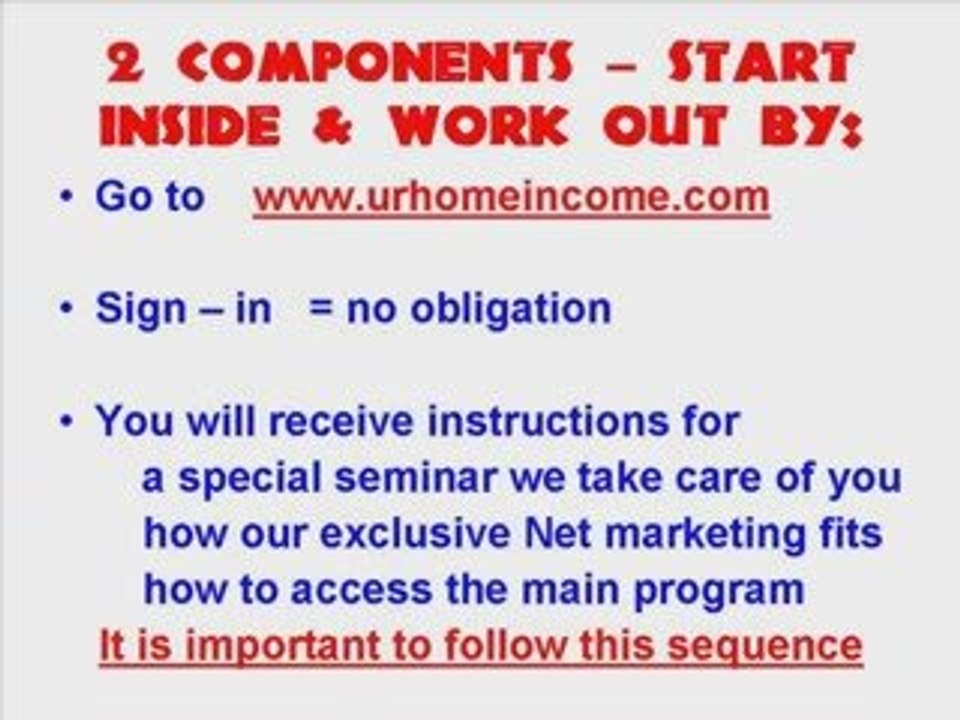 2 COMPONENTS – START INSIDE & WORK OUT BY:

• Go to www.urhomeincome.com

• Sign – in = no obligation

• You will receive instructions for
a special seminar we take care of you
how our exclusive Net marketing fits
how to access the main program
It is important to follow this sequence